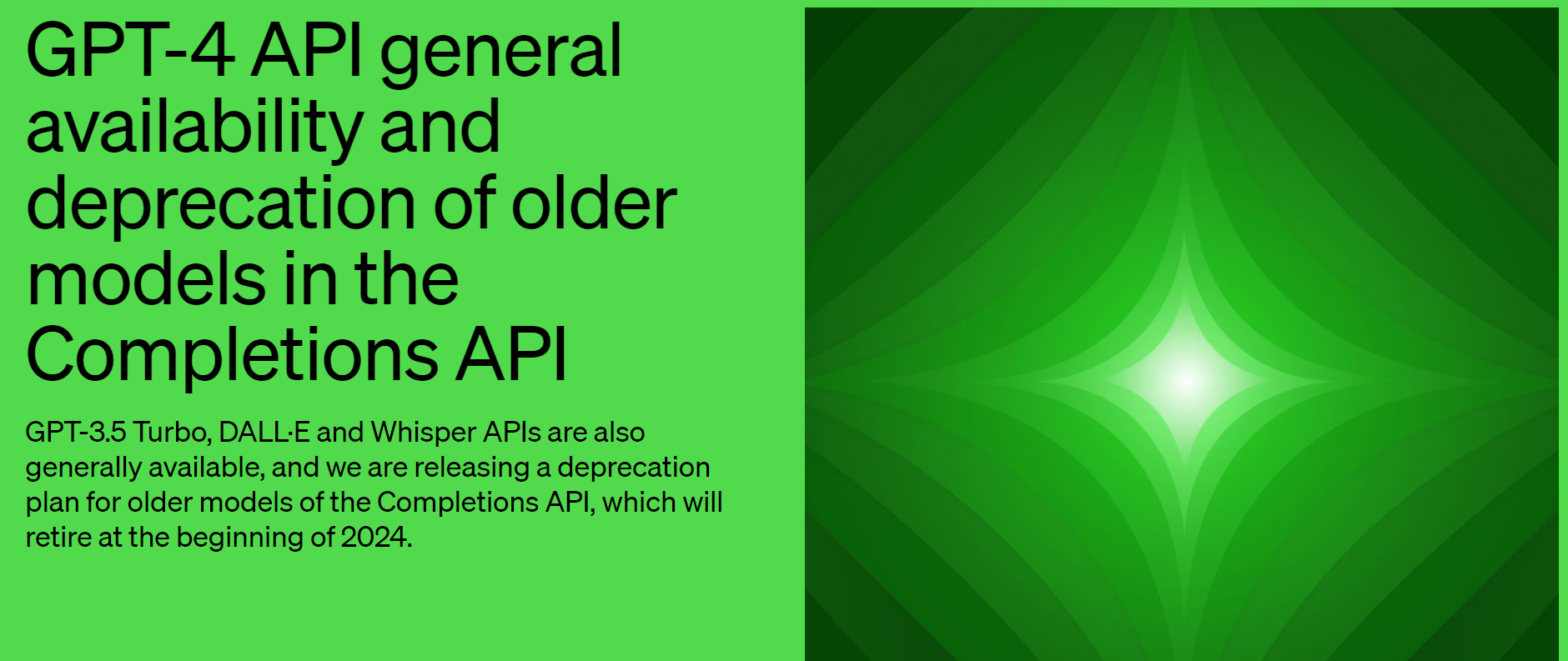 GPT-4 API general availability and deprecation of older models in the Completions API

GPT-3.5 Turbo, DALL·E and Whisper APIs are also generally available, and we are releasing a deprecation plan for older models of the Completions API, which will retire at the beginning of 2024.